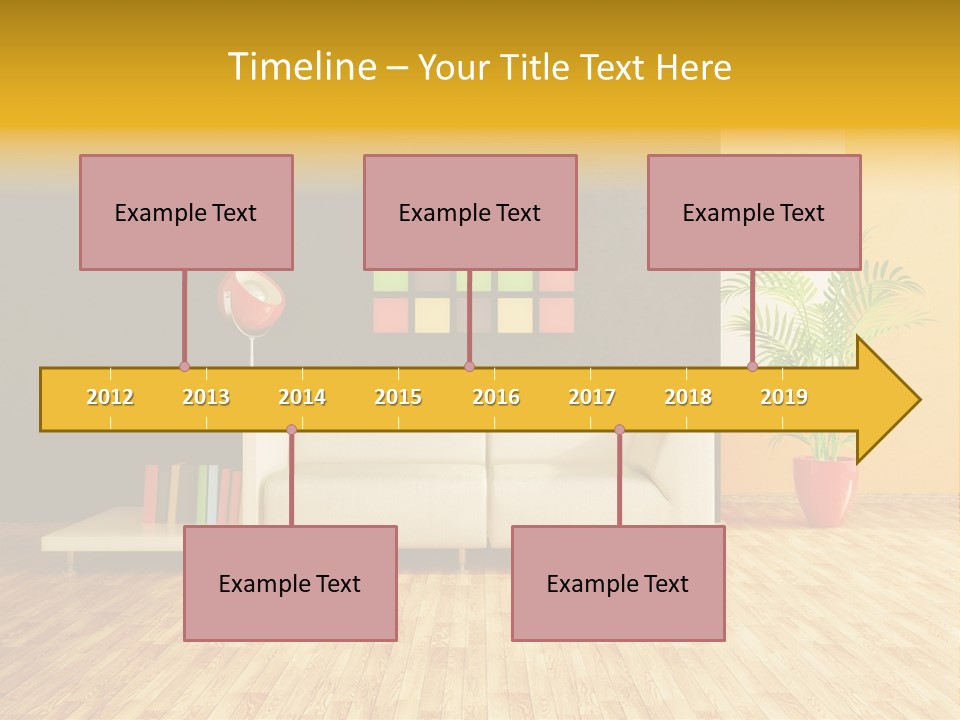 Timeline – Your Title Text Here

Example Text

Example Text

Example Text

2012 2013 2014 2015 2016 2017 2018 2019

Example Text

Example Text